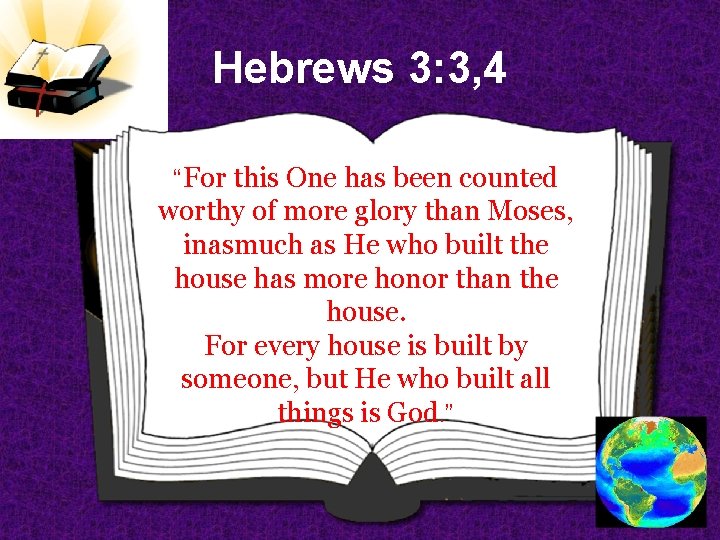 Hebrews 3:3,4

“For this One has been counted worthy of more glory than Moses, inasmuch as He who built the house has more honor than the house.
For every house is built by someone, but He who built all things is God.”